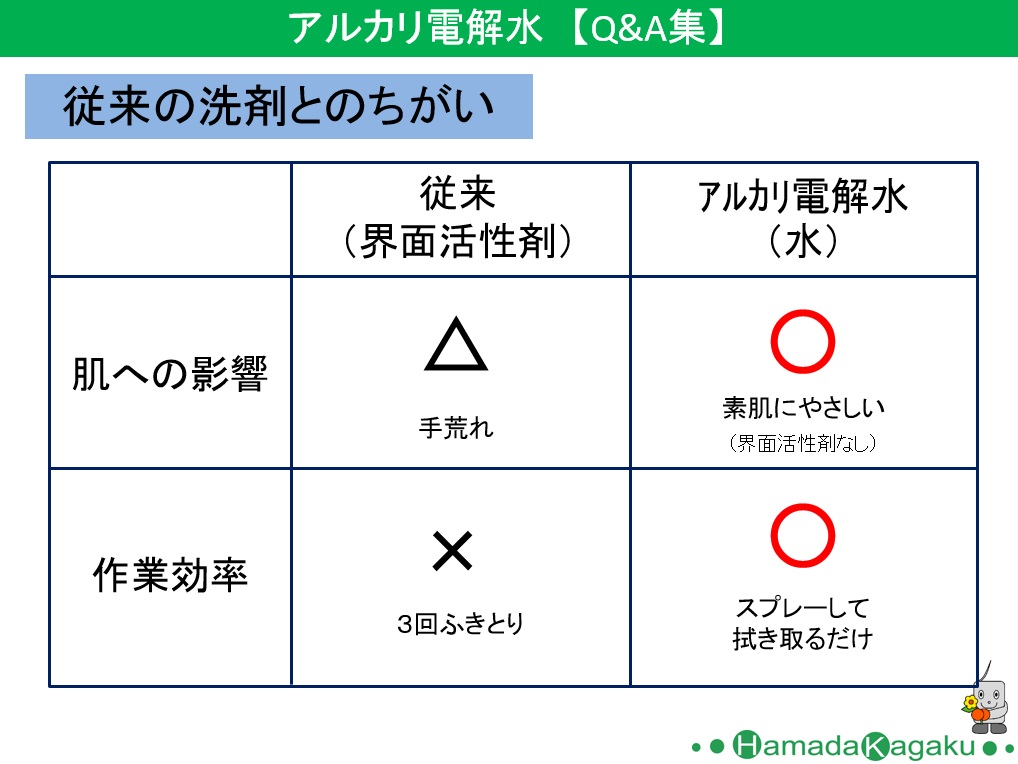 アルカリ電解水 【Q&A集】

従来の洗剤とのちがい

| | 従来（界面活性剤） | アルカリ電解水（水） |
|---|---|---|
| 肌への影響 | △ 手荒れ | ○ 素肌にやさしい（界面活性剤なし） |
| 作業効率 | × 3回ふきとり | ○ スプレーして拭き取るだけ |

HamadaKagaku